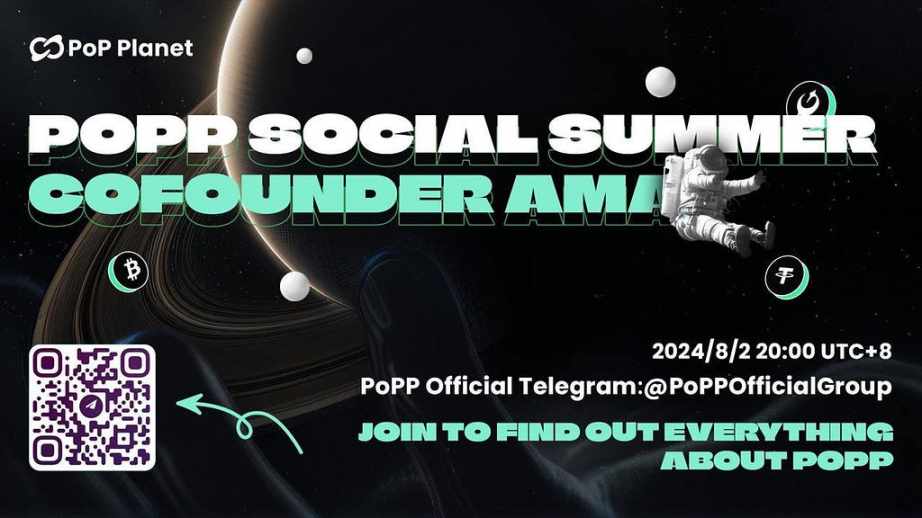 PoP Planet

POPP SOCIAL SUMMER
COFOUNDER AMA

2024/8/2 20:00 UTC+8
PoPP Official Telegram:@PoPPOfficialGroup

JOIN TO FIND OUT EVERYTHING ABOUT POPP